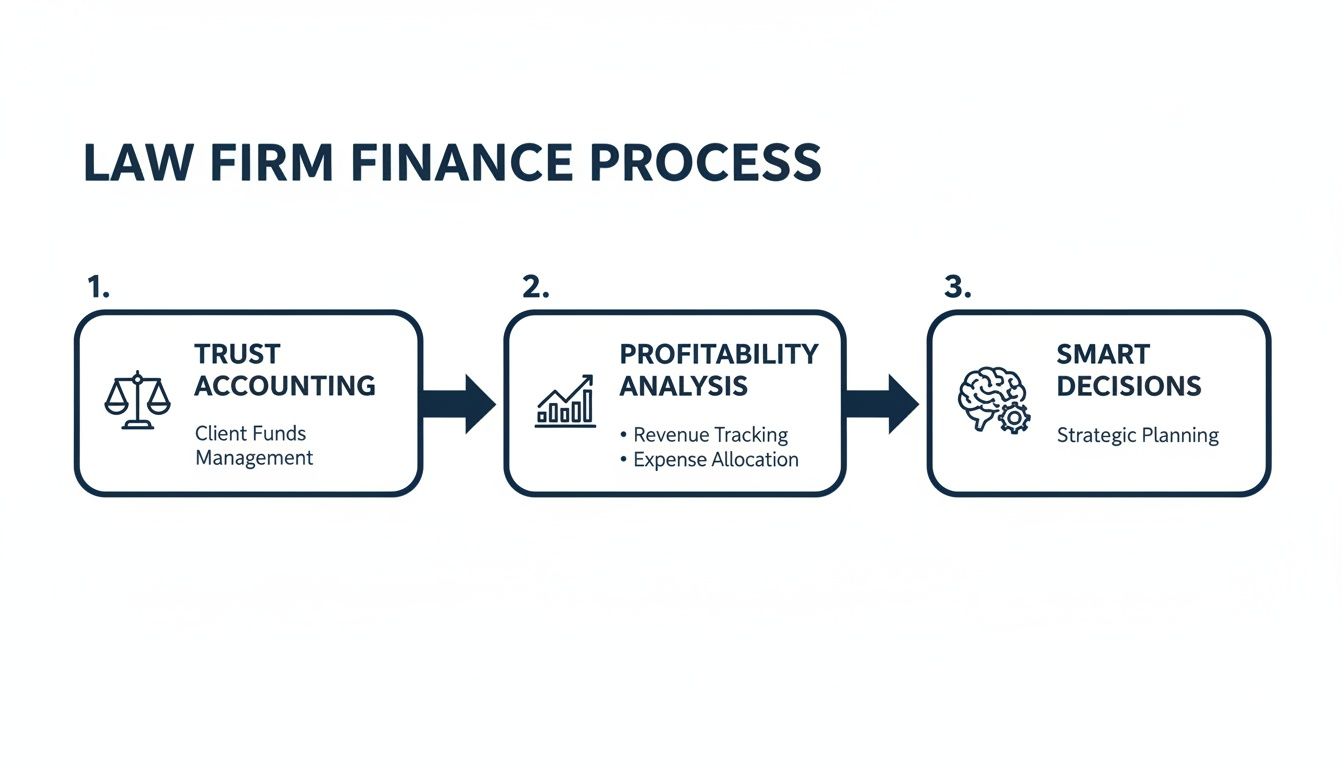 LAW FIRM FINANCE PROCESS

1.

TRUST ACCOUNTING

Client Funds Management

2.

PROFITABILITY ANALYSIS

• Revenue Tracking
• Expense Allocation

3.

SMART DECISIONS

Strategic Planning